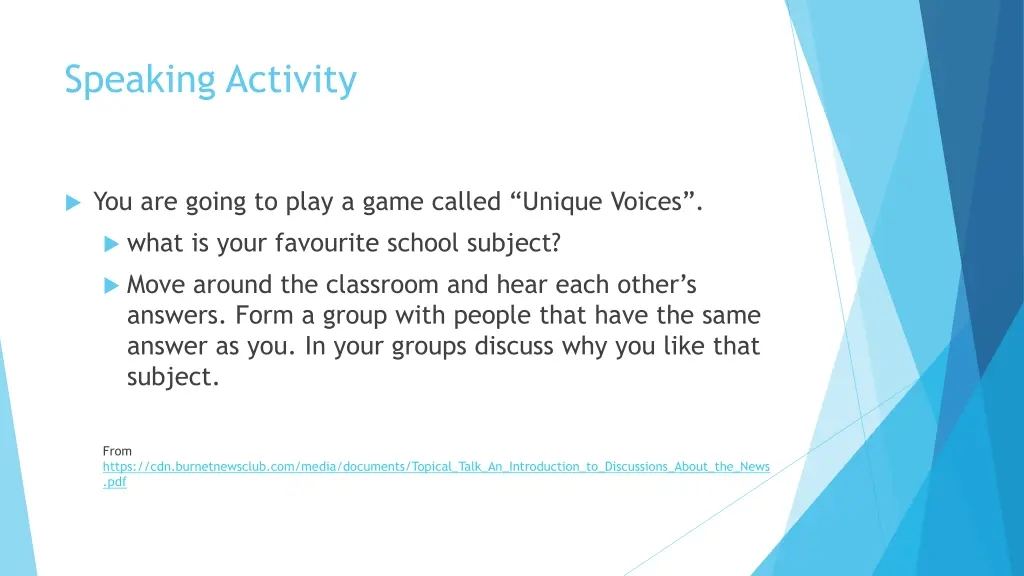 Speaking Activity

You are going to play a game called “Unique Voices”.

what is your favourite school subject?

Move around the classroom and hear each other’s answers. Form a group with people that have the same answer as you. In your groups discuss why you like that subject.

From https://cdn.burnetnewsclub.com/media/documents/Topical_Talk_An_Introduction_to_Discussions_About_the_News.pdf